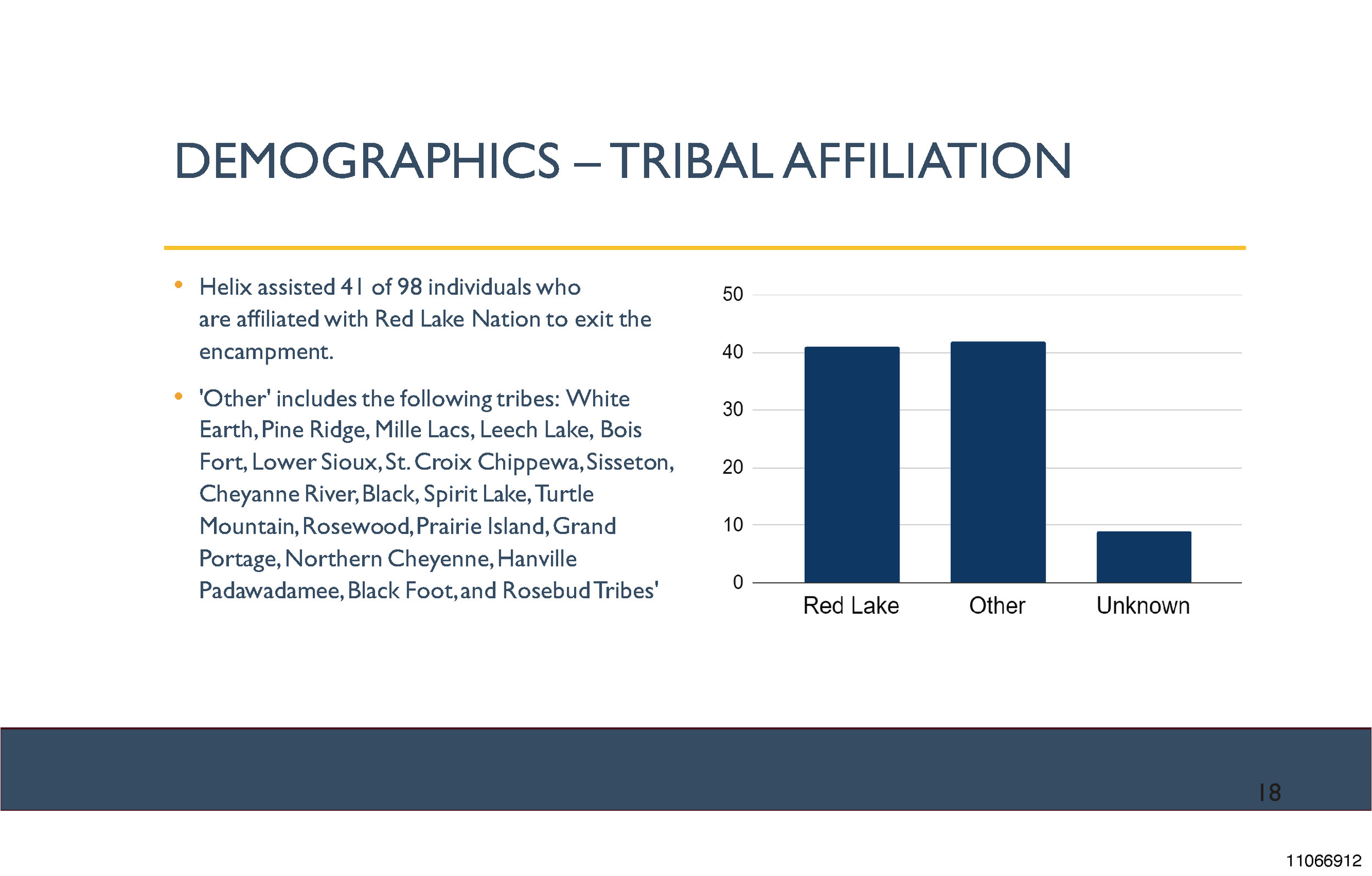 DEMOGRAPHICS – TRIBAL AFFILIATION

• Helix assisted 41 of 98 individuals who are affiliated with Red Lake Nation to exit the encampment.

• 'Other' includes the following tribes: White Earth, Pine Ridge, Mille Lacs, Leech Lake, Bois Fort, Lower Sioux, St. Croix Chippewa, Sisseton, Cheyanne River, Black, Spirit Lake, Turtle Mountain, Rosewood, Prairie Island, Grand Portage, Northern Cheyenne, Hanville Padawadamee, Black Foot, and Rosebud Tribes'

50
40
30
20
10
0
Red Lake
Other
Unknown

18

11066912